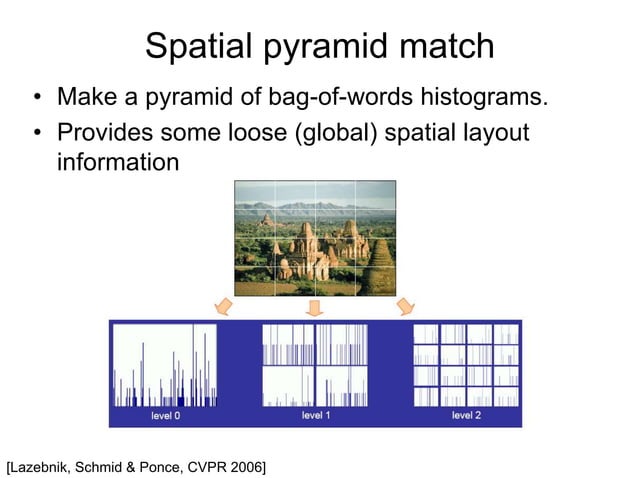 Spatial pyramid match

• Make a pyramid of bag-of-words histograms.
• Provides some loose (global) spatial layout information

level 0
level 1
level 2

[Lazebnik, Schmid & Ponce, CVPR 2006]